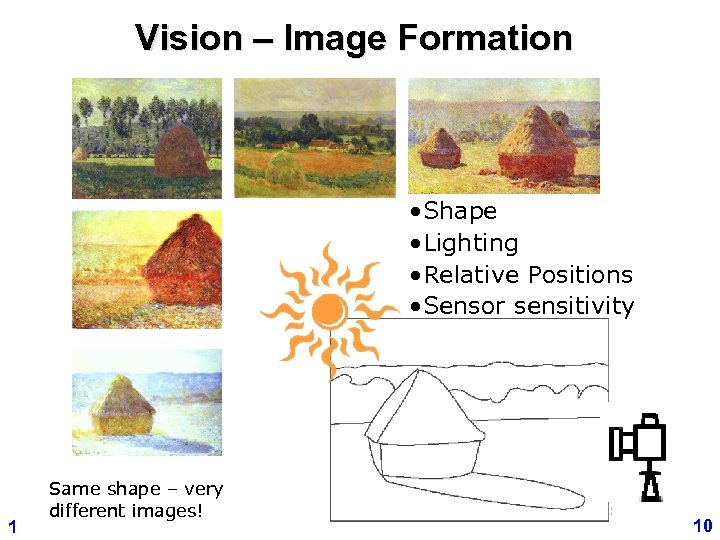 Vision – Image Formation

•Shape
•Lighting
•Relative Positions
•Sensor sensitivity

Same shape – very different images!

1

10